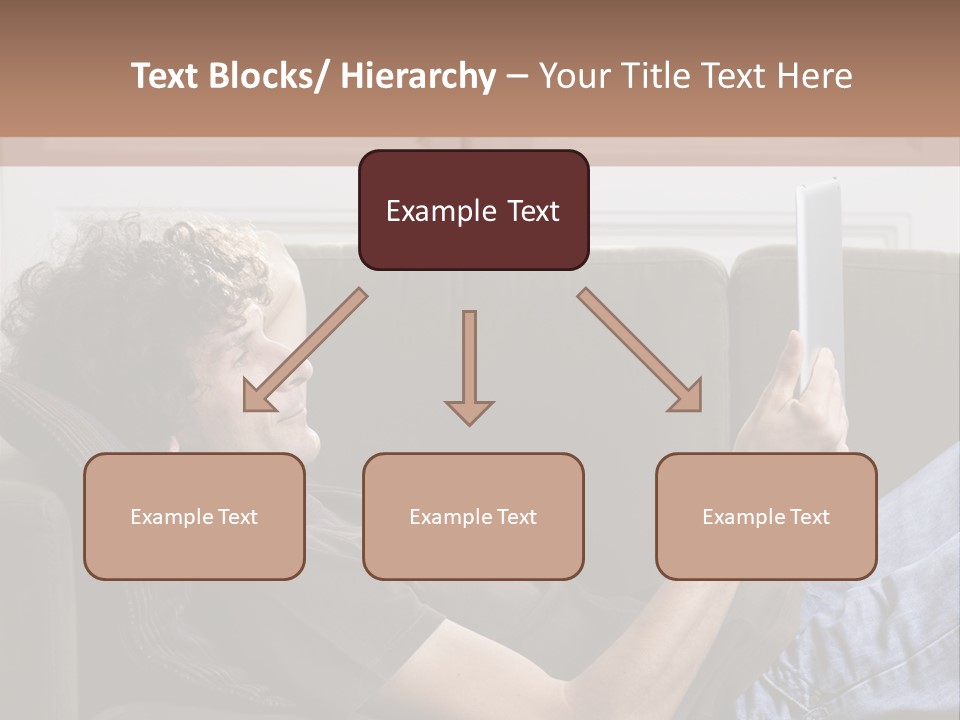 Text Blocks/ Hierarchy – Your Title Text Here

Example Text

Example Text

Example Text

Example Text